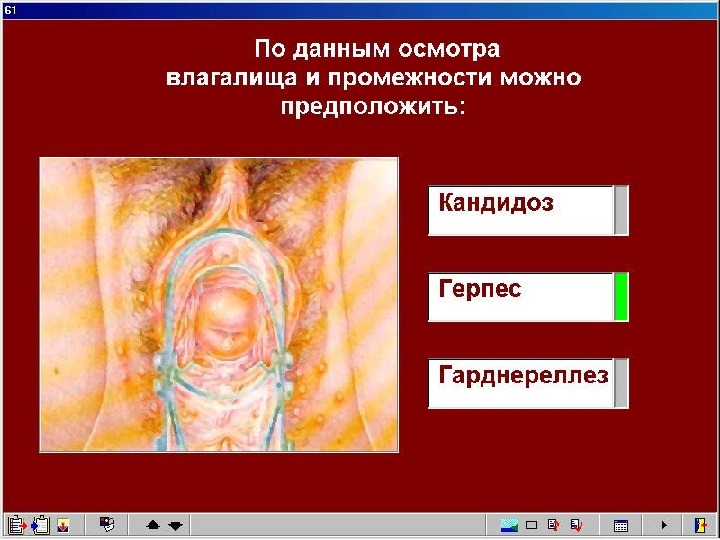 61

По данным осмотра влагалища и промежности можно предположить:

Кандидоз

Герпес

Гарднереллез